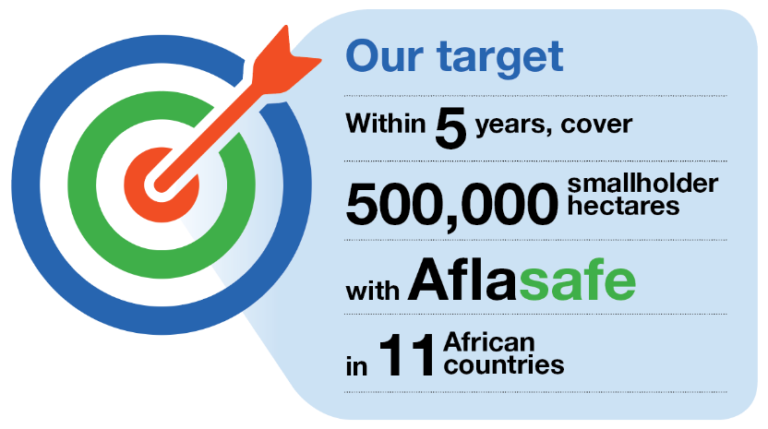 Our target

Within 5 years, cover

500,000 smallholder hectares

with Aflasafe

in 11 African countries